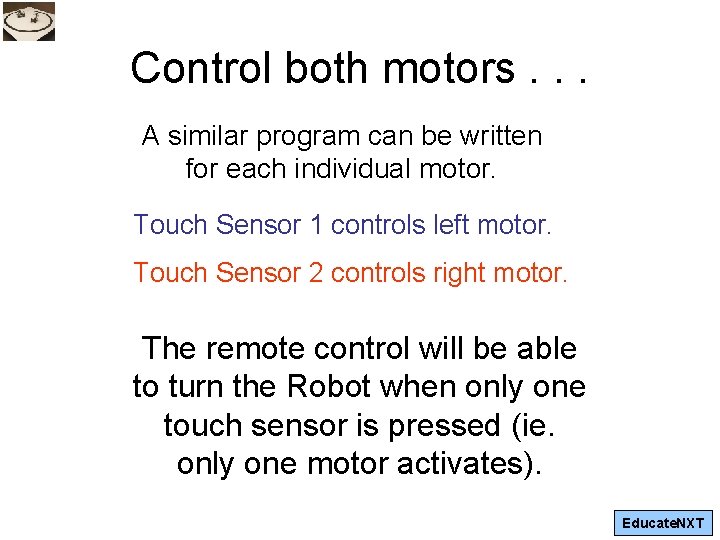 Control both motors . . .

A similar program can be written for each individual motor.

Touch Sensor 1 controls left motor.

Touch Sensor 2 controls right motor.

The remote control will be able to turn the Robot when only one touch sensor is pressed (ie. only one motor activates).

EducateNXT